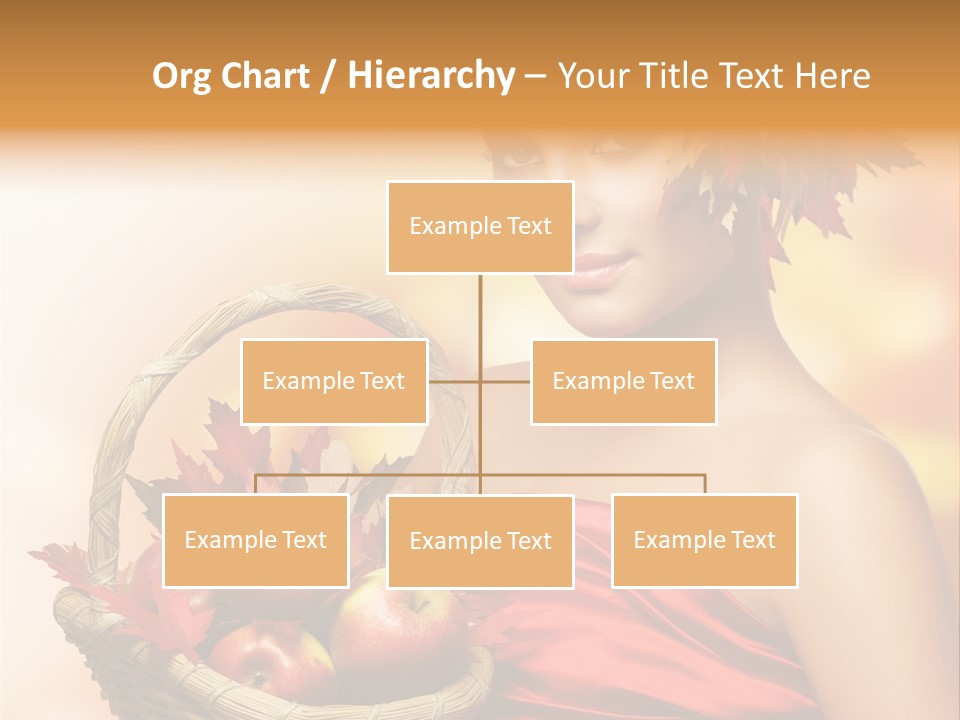 Org Chart / Hierarchy – Your Title Text Here

Example Text

Example Text

Example Text

Example Text

Example Text

Example Text